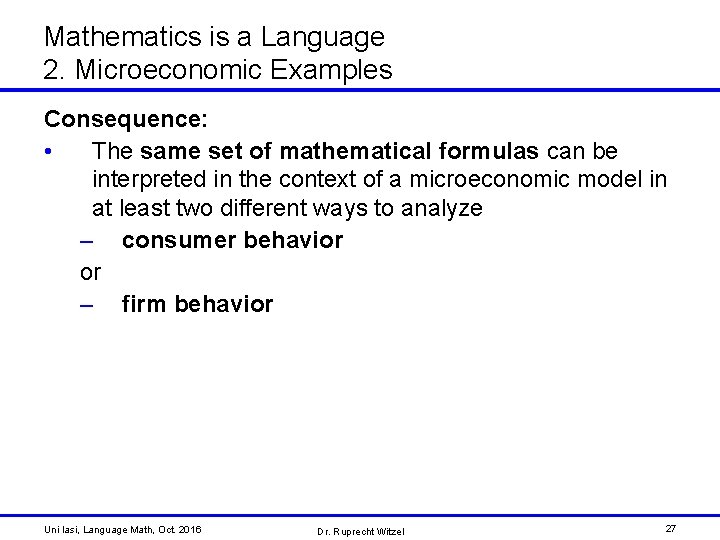 Mathematics is a Language
2. Microeconomic Examples

Consequence:

• The same set of mathematical formulas can be interpreted in the context of a microeconomic model in at least two different ways to analyze

– consumer behavior

or

– firm behavior

Uni Iasi, Language Math, Oct. 2016 Dr. Ruprecht Witzel 27